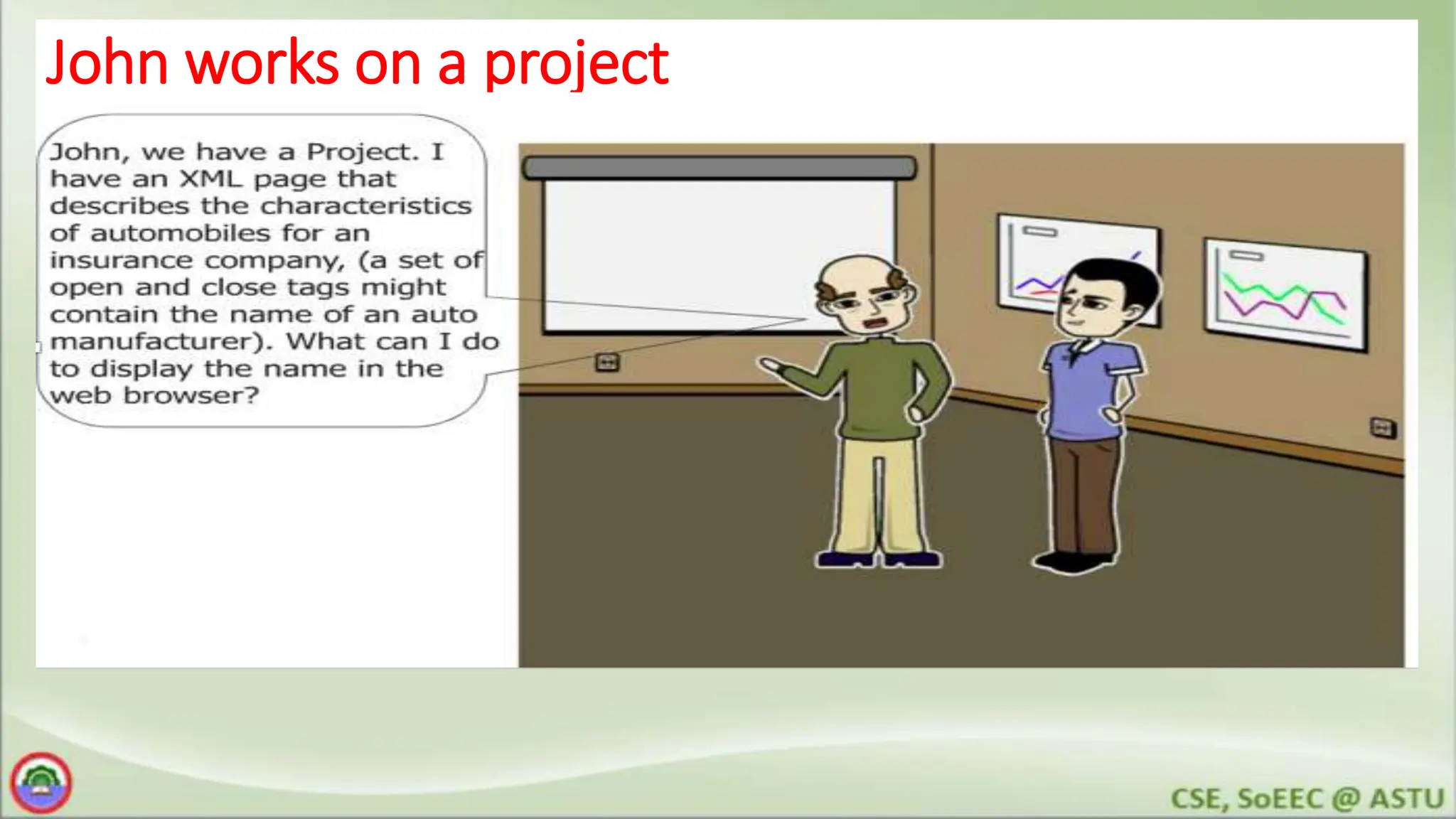 John works on a project

John, we have a Project. I have an XML page that describes the characteristics of automobiles for an insurance company, (a set of open and close tags might contain the name of an auto manufacturer). What can I do to display the name in the web browser?

CSE, SoEEC @ ASTU